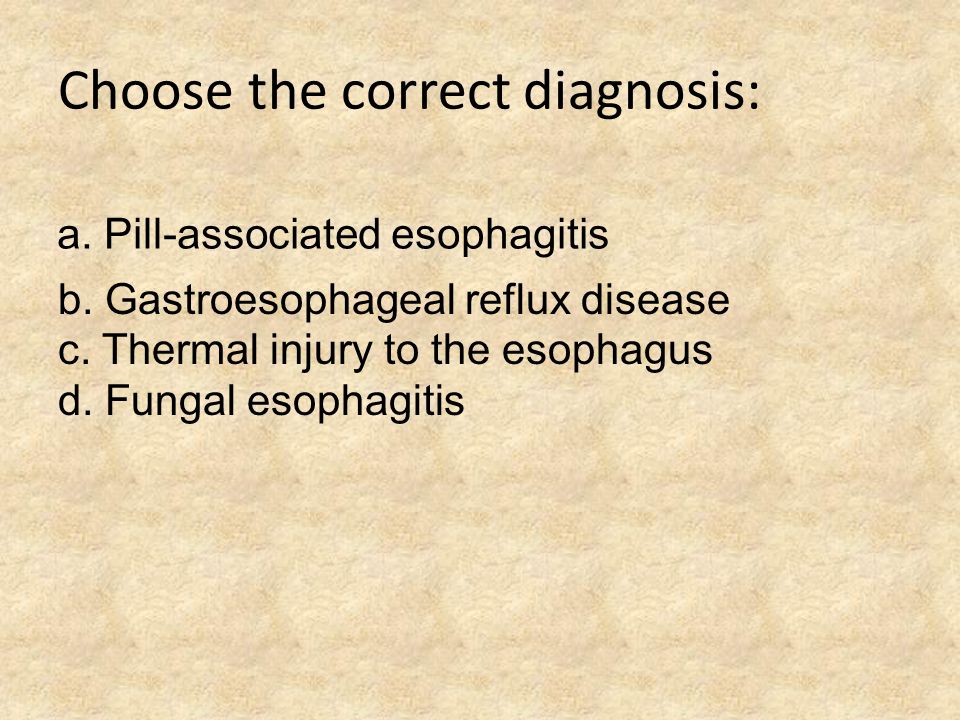 Choose the correct diagnosis:

a. Pill-associated esophagitis

b. Gastroesophageal reflux disease
c. Thermal injury to the esophagus
d. Fungal esophagitis